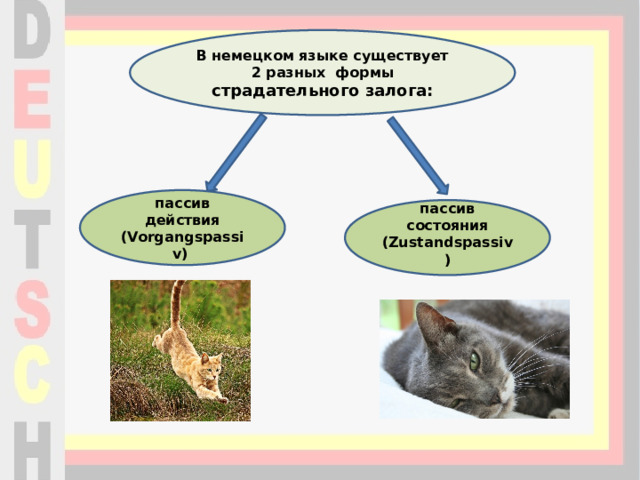 DEUTSCH

В немецком языке существует 2 разных формы страдательного залога:

пассив действия (Vorgangspassiv)

пассив состояния (Zustandspassiv)